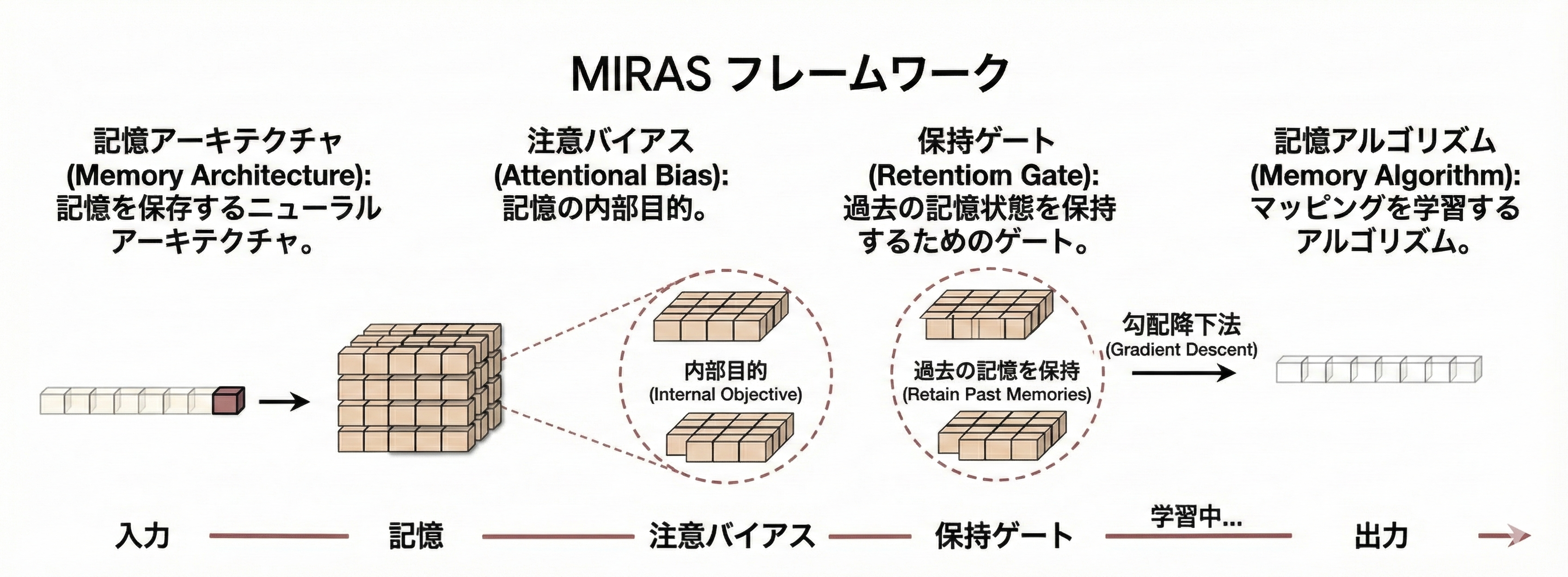 MIRAS フレームワーク

記憶アーキテクチャ (Memory Architecture): 記憶を保存するニューラルアーキテクチャ。

注意バイアス (Attentional Bias): 記憶の内部目的。

保持ゲート (Retentiom Gate): 過去の記憶状態を保持するためのゲート。

記憶アルゴリズム (Memory Algorithm): マッピングを学習するアルゴリズム。

内部目的 (Internal Objective)

過去の記憶を保持 (Retain Past Memories)

勾配降下法 (Gradient Descent)

入力 記憶 注意バイアス 保持ゲート 学習中... 出力